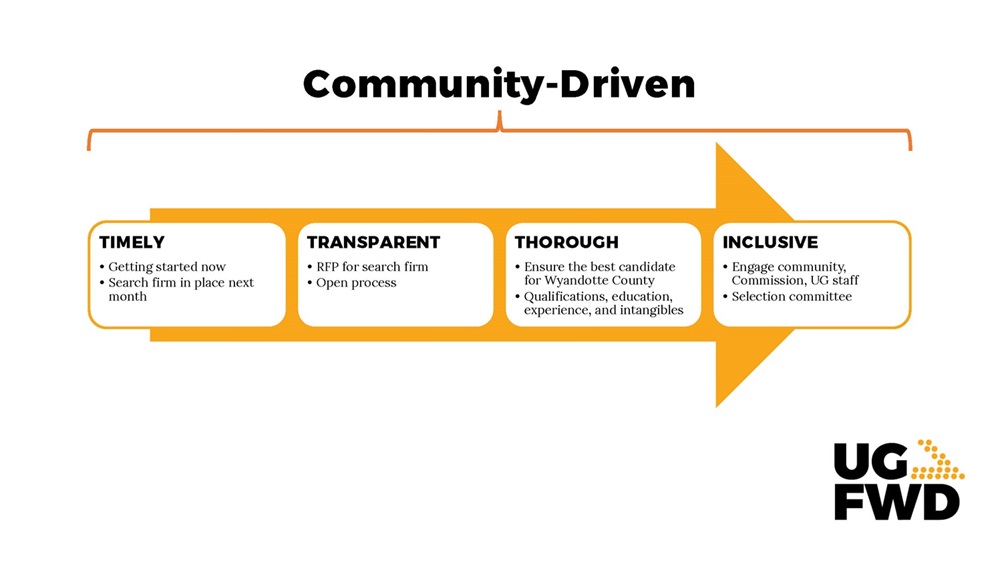 Community-Driven

TIMELY
• Getting started now
• Search firm in place next month

TRANSPARENT
• RFP for search firm
• Open process

THOROUGH
• Ensure the best candidate for Wyandotte County
• Qualifications, education, experience, and intangibles

INCLUSIVE
• Engage community, Commission, UG staff
• Selection committee

UG FWD